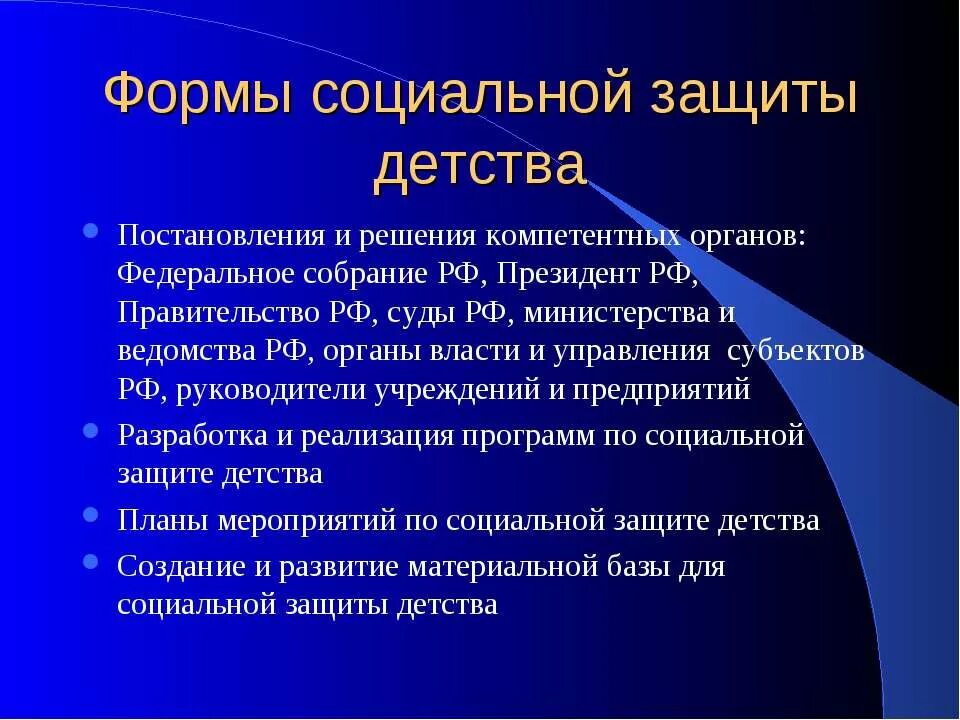 Формы социальной защиты детства

- Постановления и решения компетентных органов: Федеральное собрание РФ, Президент РФ, Правительство РФ, суды РФ, министерства и ведомства РФ, органы власти и управления субъектов РФ, руководители учреждений и предприятий
- Разработка и реализация программ по социальной защите детства
- Планы мероприятий по социальной защите детства
- Создание и развитие материальной базы для социальной защиты детства